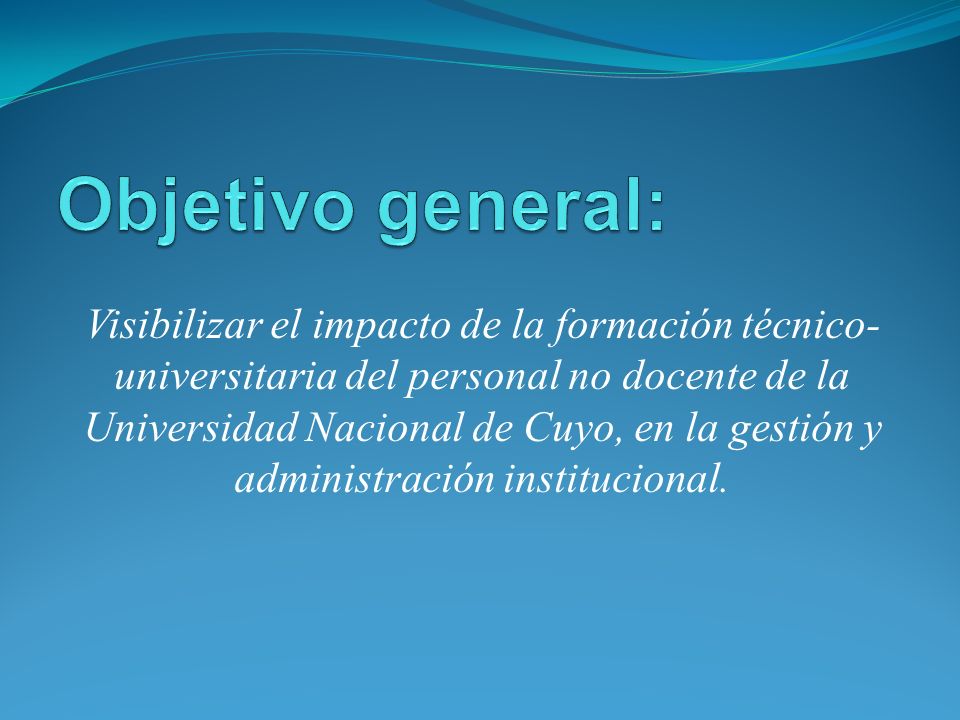 Objetivo general:

Visibilizar el impacto de la formación técnico-universitaria del personal no docente de la Universidad Nacional de Cuyo, en la gestión y administración institucional.